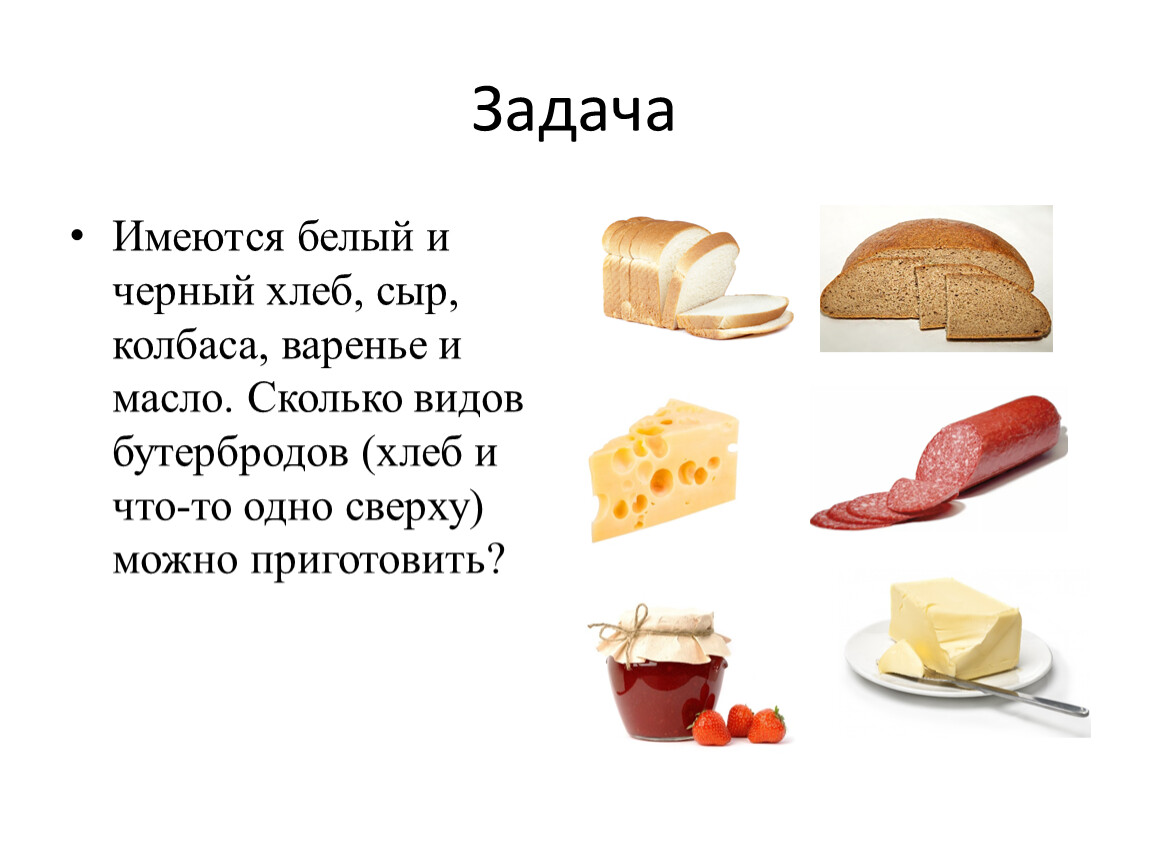 Задача

• Имеются белый и черный хлеб, сыр, колбаса, варенье и масло. Сколько видов бутербродов (хлеб и что-то одно сверху) можно приготовить?